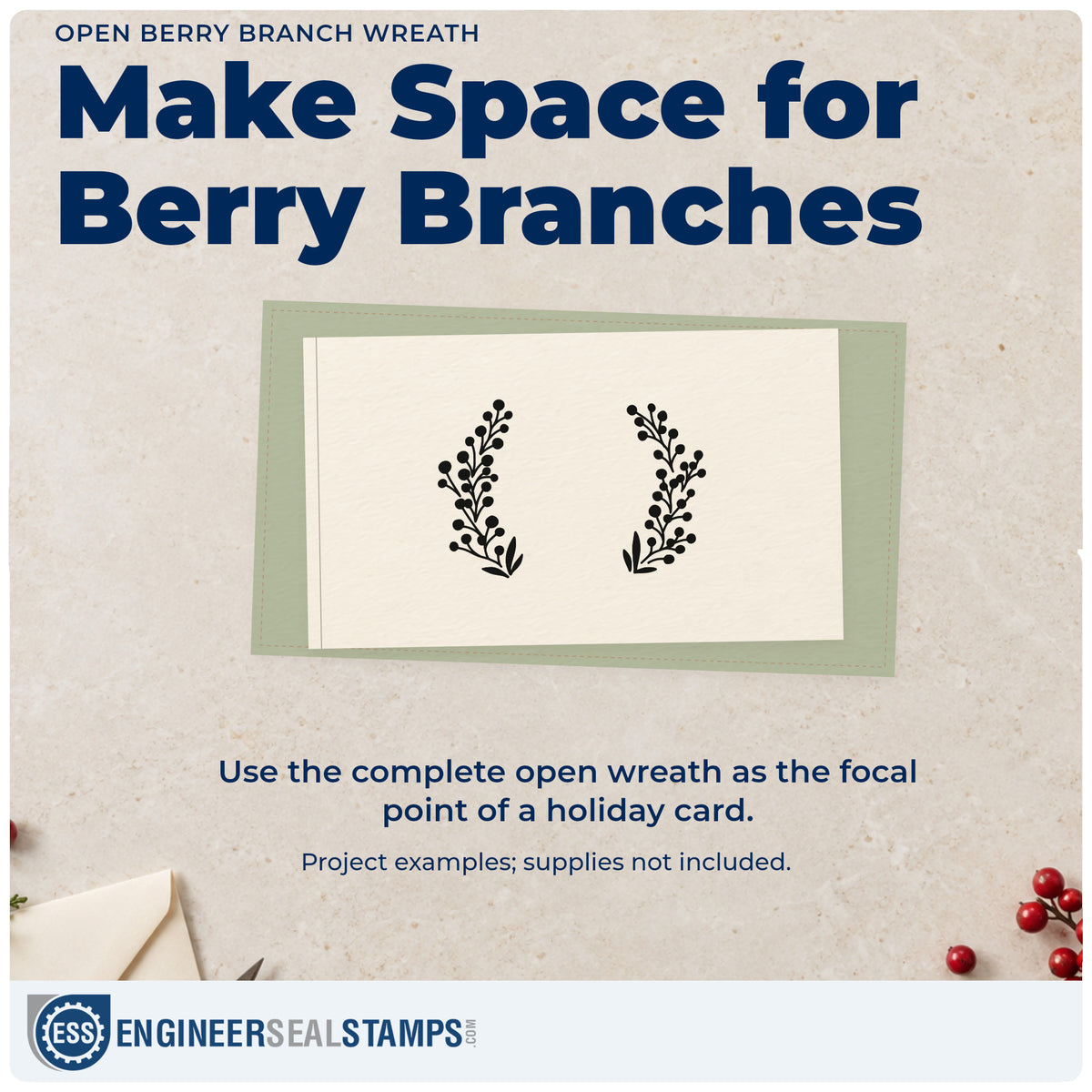 OPEN BERRY BRANCH WREATH

Make Space for Berry Branches

Use the complete open wreath as the focal point of a holiday card.

Project examples; supplies not included.

ESS ENGINEERSEALSTAMPS.COM